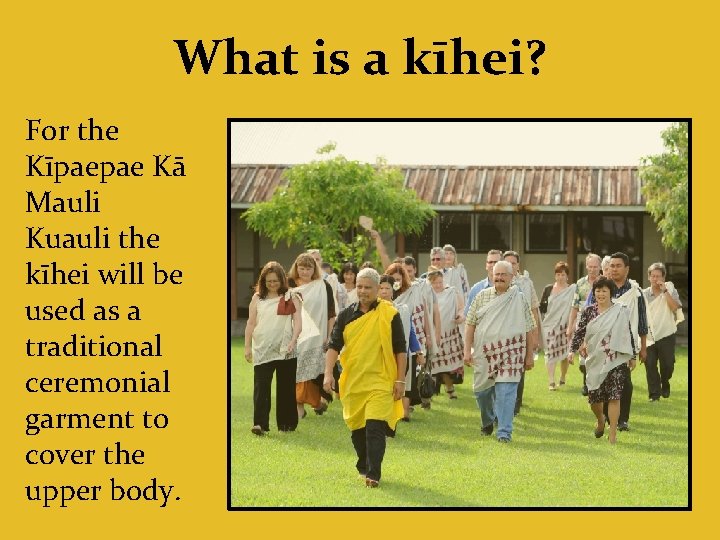 What is a kīhei?

For the Kīpaepae Kā Mauli Kuauli the kīhei will be used as a traditional ceremonial garment to cover the upper body.